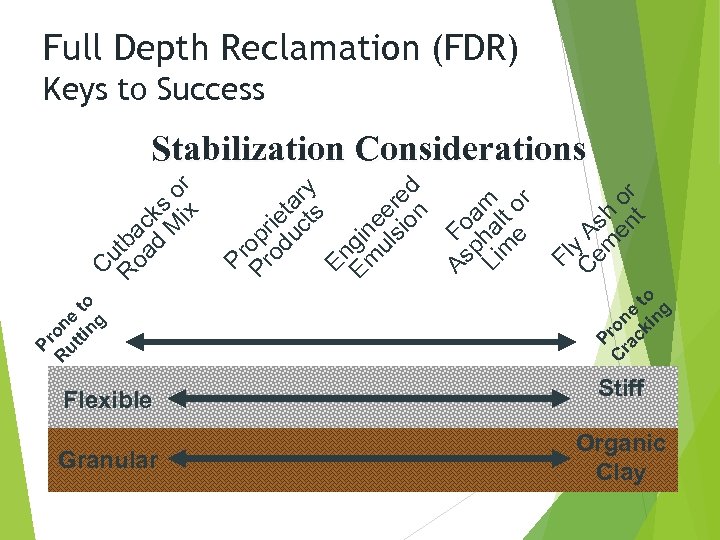 Full Depth Reclamation (FDR)
Keys to Success

Stabilization Considerations

Cutbacks or Road Mix

Proprietary Products

Engineered Emulsion

Foam Asphalt or Lime

Fly Ash or Cement

Prone to Rutting

Prone to Cracking

Flexible

Stiff

Granular

Organic Clay